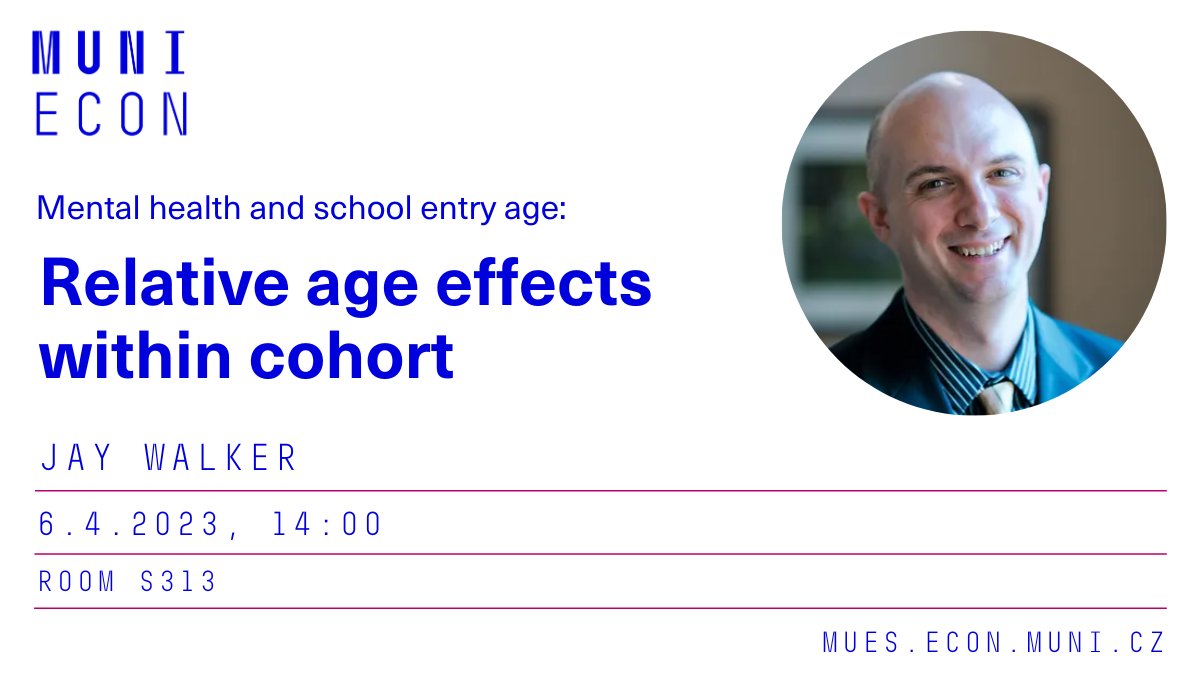 MUNI
ECON

Mental health and school entry age:

Relative age effects within cohort

JAY WALKER

6.4.2023, 14:00

ROOM S313

MUES.ECON.MUNI.CZ